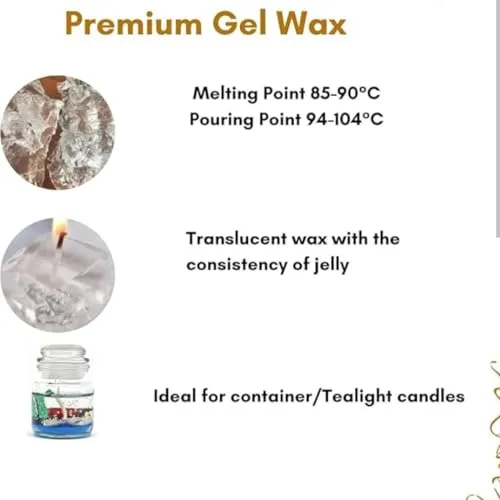 Premium Gel Wax

Melting Point 85-90°C
Pouring Point 94-104°C

Translucent wax with the consistency of jelly

Ideal for container/Tealight candles